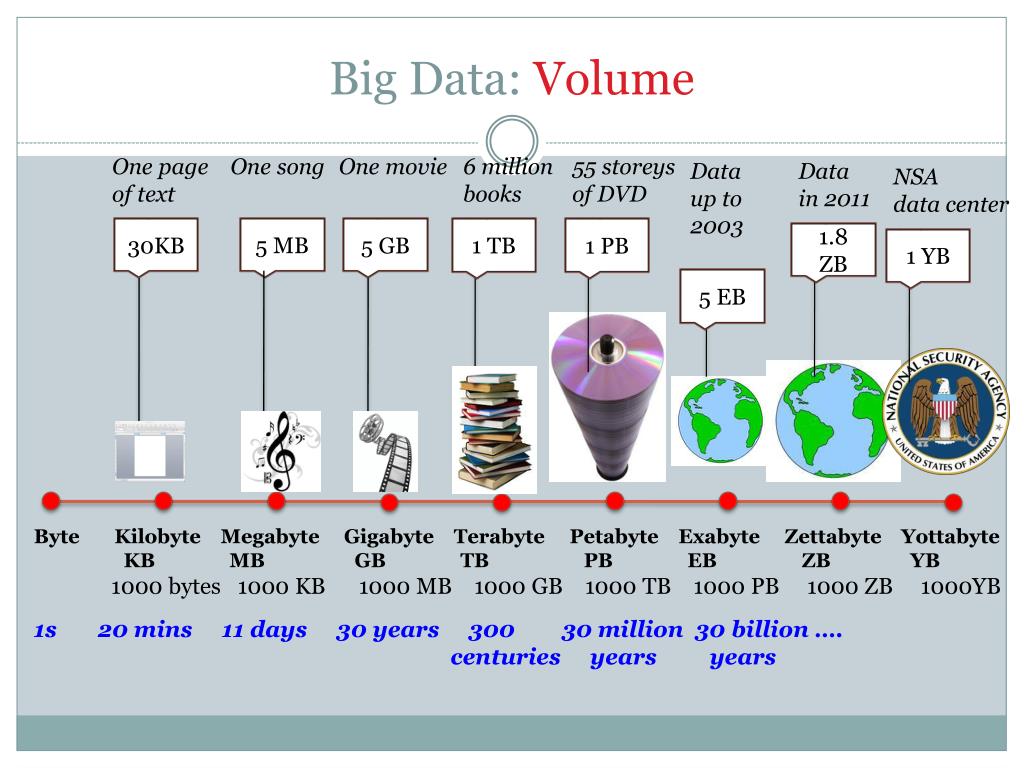 Big Data: Volume

One page of text

One song

One movie

6 million books

55 storeys of DVD

Data up to 2003

Data in 2011

NSA data center

30KB

5 MB

5 GB

1 TB

1 PB

5 EB

1.8 ZB

1 YB

NATIONAL SECURITY AGENCY UNITED STATES OF AMERICA

Byte

Kilobyte KB
1000 bytes

Megabyte MB
1000 KB

Gigabyte GB
1000 MB

Terabyte TB
1000 GB

Petabyte PB
1000 TB

Exabyte EB
1000 PB

Zettabyte ZB
1000 ZB

Yottabyte YB
1000YB

1s

20 mins

11 days

30 years

300 centuries

30 million years

30 billion …. years